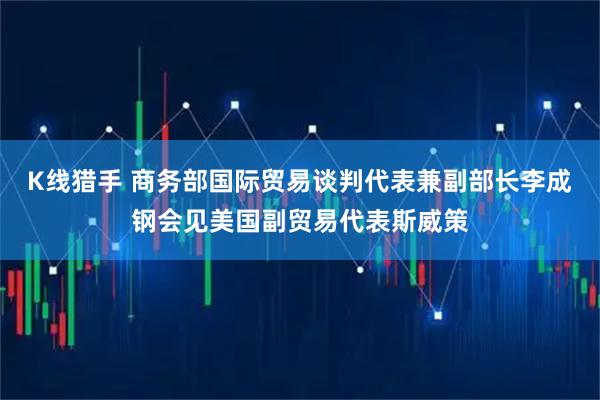 K线猎手 商务部国际贸易谈判代表兼副部长李成钢会见美国副贸易代表斯威策